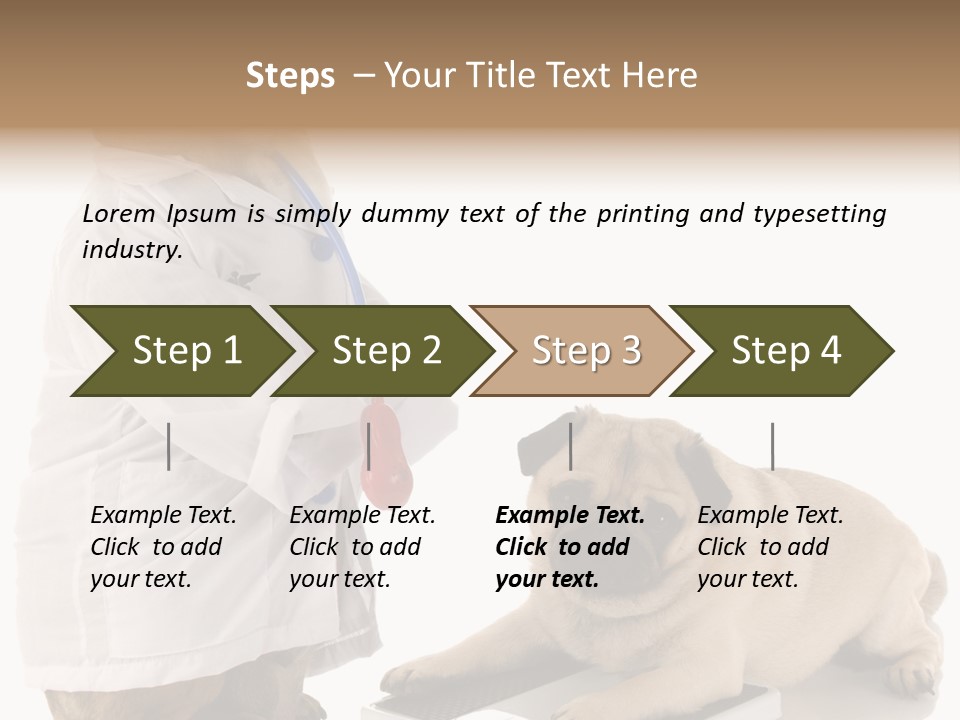 Steps – Your Title Text Here

Lorem Ipsum is simply dummy text of the printing and typesetting industry.

Step 1

Step 2

Step 3

Step 4

Example Text. Click to add your text.

Example Text. Click to add your text.

Example Text. Click to add your text.

Example Text. Click to add your text.